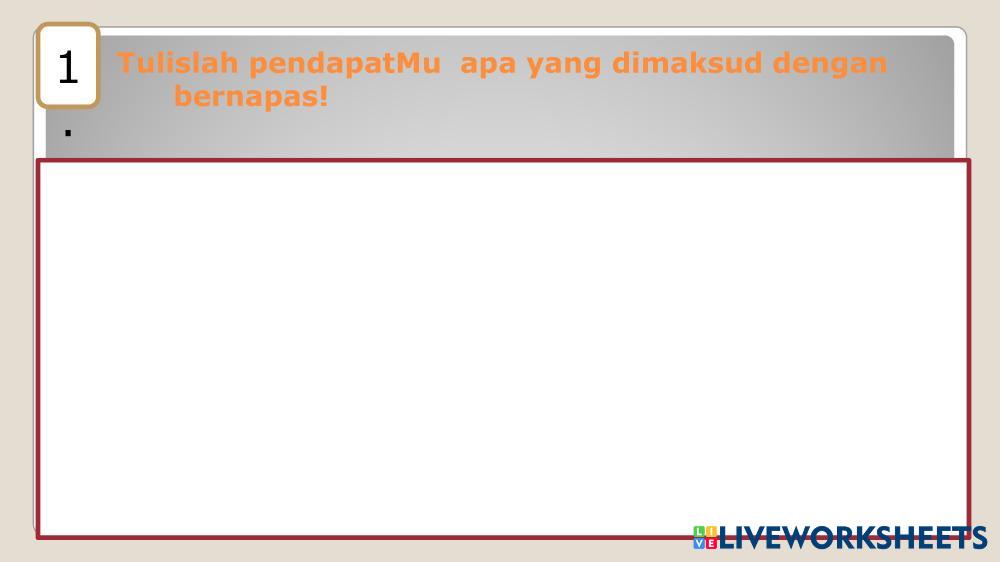 1

Tulislah pendapatMu apa yang dimaksud dengan bernapas!

.

LIVEWORKSHEETS